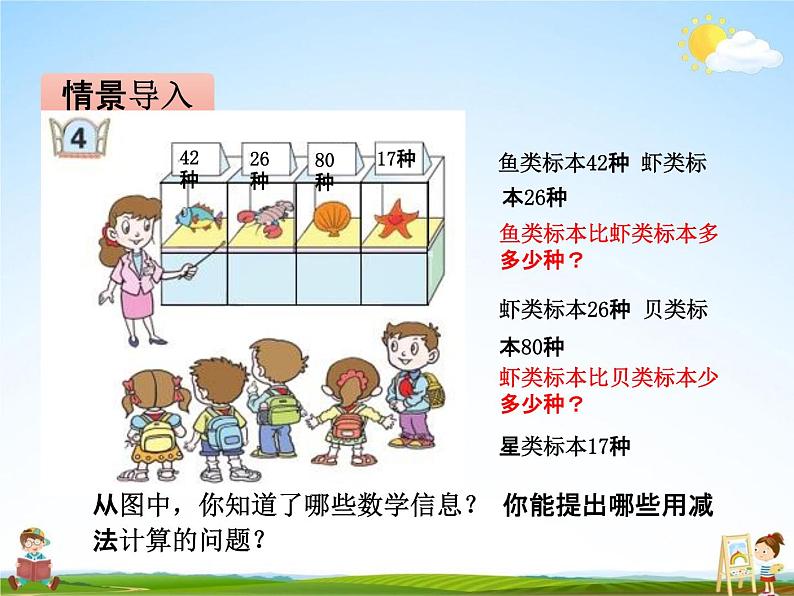 情景导入

4

42种
26种
80种
17种

鱼类标本42种 虾类标本26种

鱼类标本比虾类标本多多少种？

虾类标本26种 贝类标本80种

虾类标本比贝类标本少多少种？

星类标本17种

从图中，你知道了哪些数学信息？ 你能提出哪些用减法计算的问题？